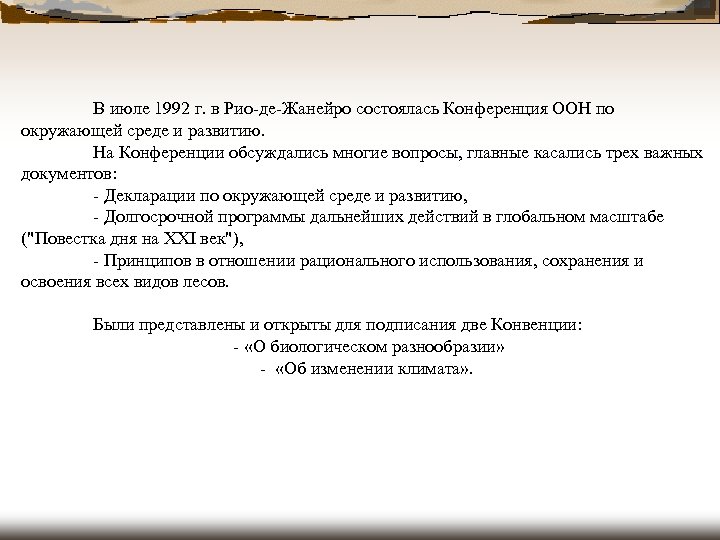 В июле 1992 г. в Рио-де-Жанейро состоялась Конференция ООН по окружающей среде и развитию.

На Конференции обсуждались многие вопросы, главные касались трех важных документов:

- Декларации по окружающей среде и развитию,

- Долгосрочной программы дальнейших действий в глобальном масштабе ("Повестка дня на XXI век"),

- Принципов в отношении рационального использования, сохранения и освоения всех видов лесов.

Были представлены и открыты для подписания две Конвенции:

- «О биологическом разнообразии»

- «Об изменении климата».